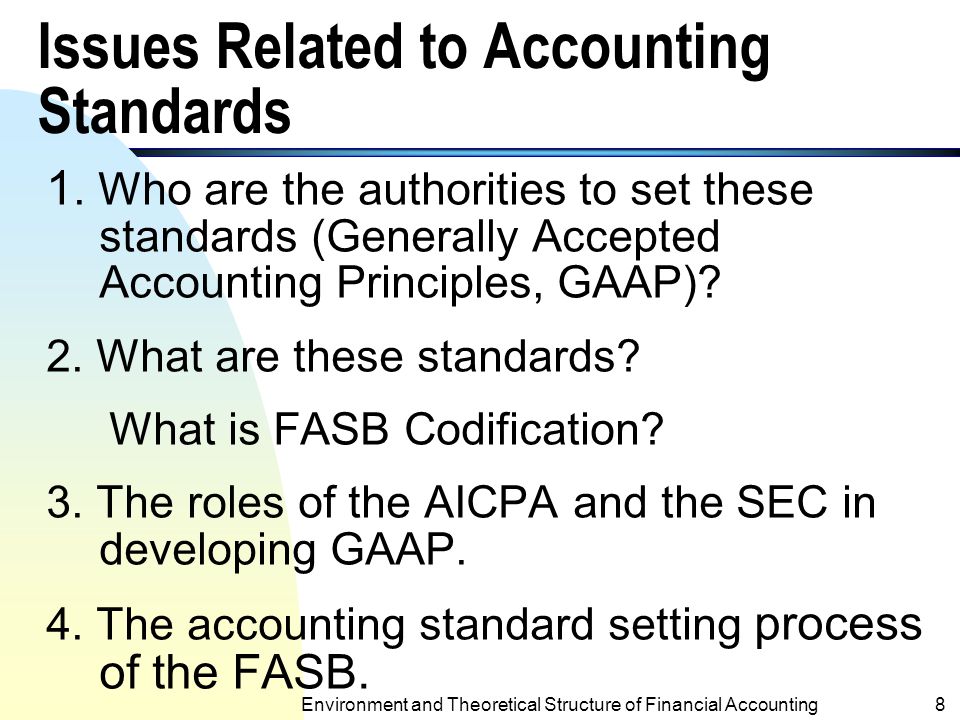 Issues Related to Accounting Standards

1. Who are the authorities to set these standards (Generally Accepted Accounting Principles, GAAP)?

2. What are these standards?

What is FASB Codification?

3. The roles of the AICPA and the SEC in developing GAAP.

4. The accounting standard setting process of the FASB.

Environment and Theoretical Structure of Financial Accounting 8